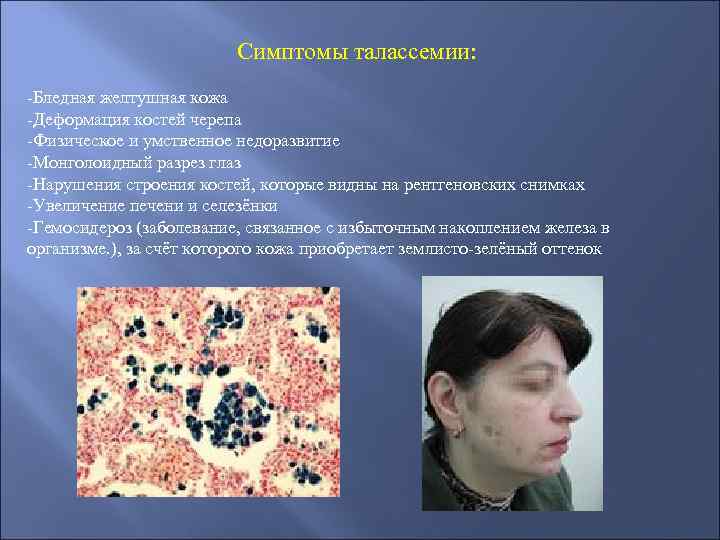 Симптомы талассемии:

-Бледная желтушная кожа
-Деформация костей черепа
-Физическое и умственное недоразвитие
-Монголоидный разрез глаз
-Нарушения строения костей, которые видны на рентгеновских снимках
-Увеличение печени и селезёнки
-Гемосидероз (заболевание, связанное с избыточным накоплением железа в организме.), за счёт которого кожа приобретает землисто-зелёный оттенок